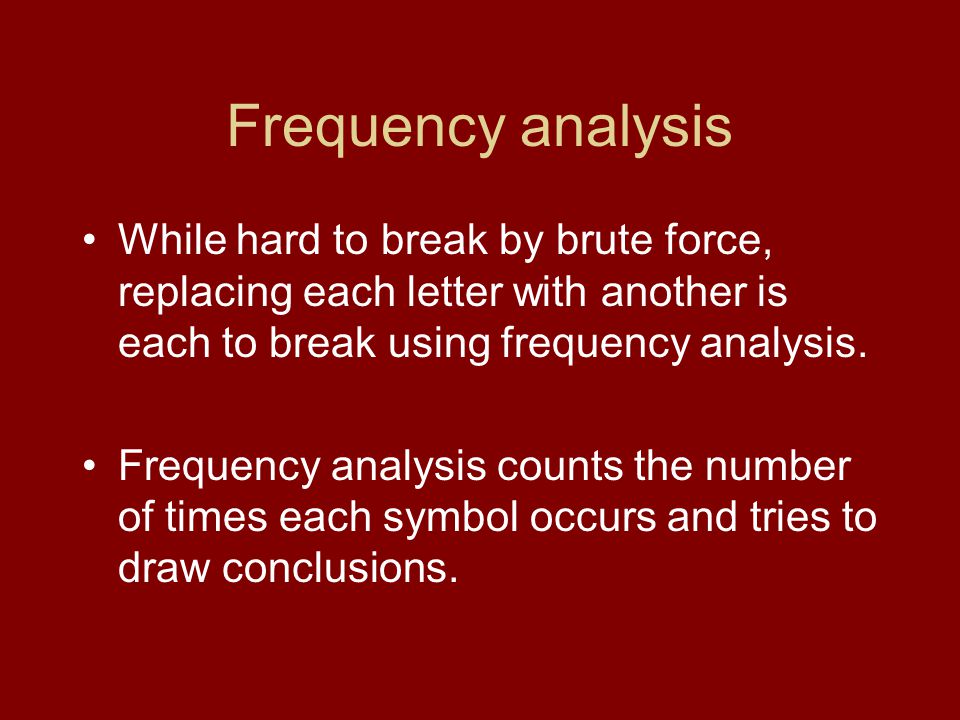 Frequency analysis

• While hard to break by brute force, replacing each letter with another is each to break using frequency analysis.

• Frequency analysis counts the number of times each symbol occurs and tries to draw conclusions.